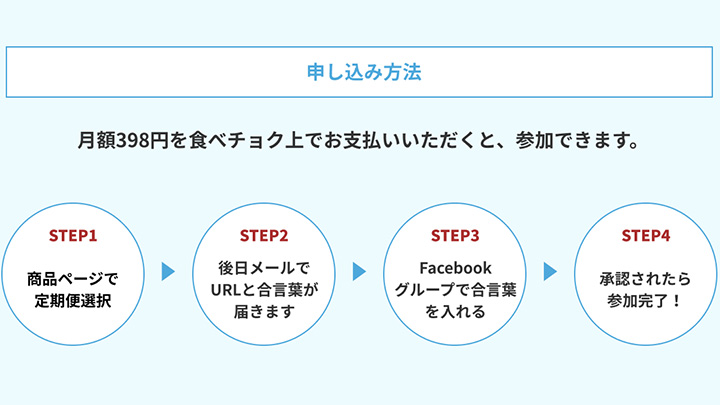 申し込み方法

月額398円を食べチョク上でお支払いいただくと、参加できます。

STEP1
商品ページで定期便選択

STEP2
後日メールでURLと合言葉が届きます

STEP3
Facebookグループで合言葉を入れる

STEP4
承認されたら参加完了！